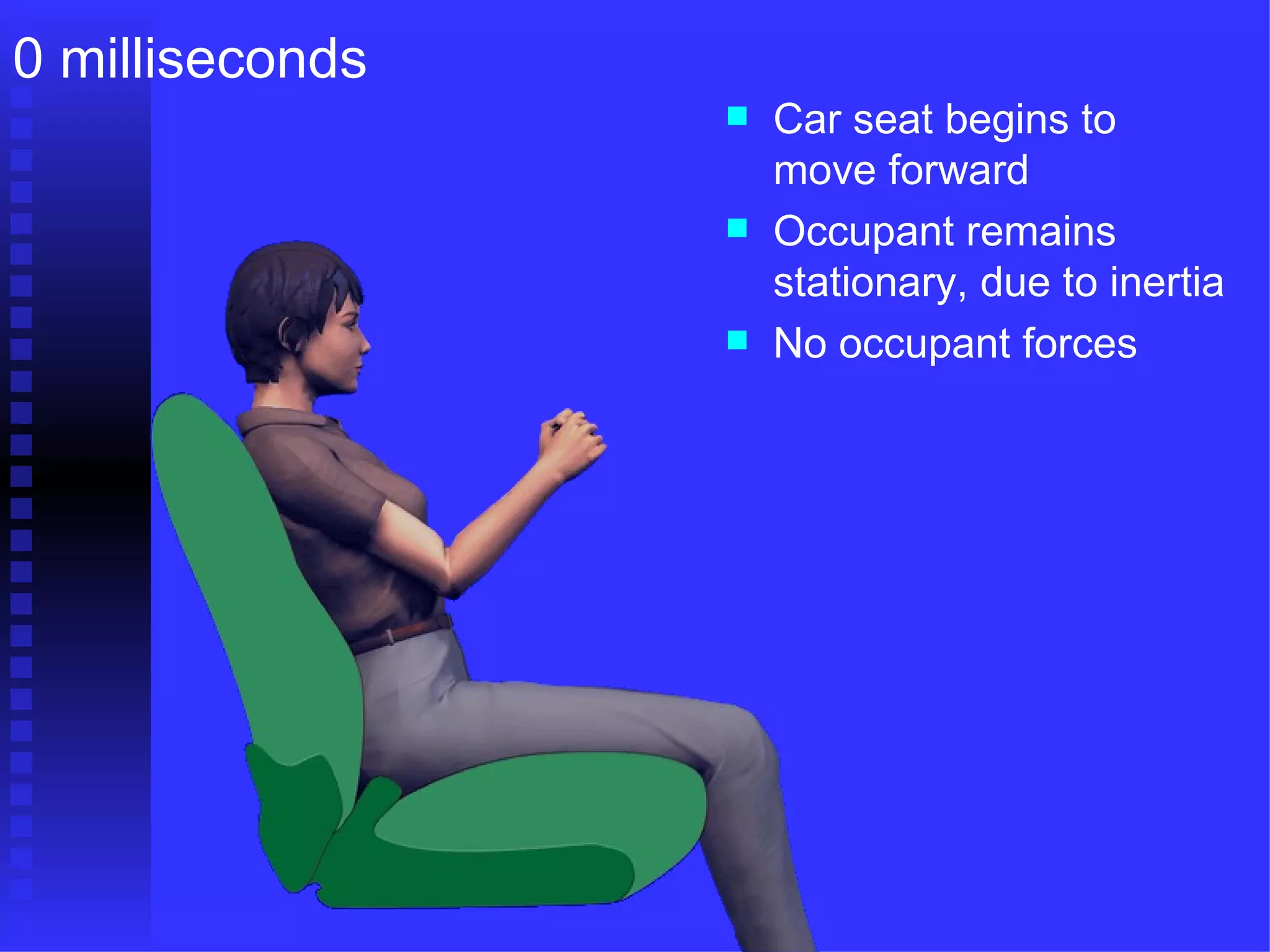 0 milliseconds

Car seat begins to move forward

Occupant remains stationary, due to inertia

No occupant forces